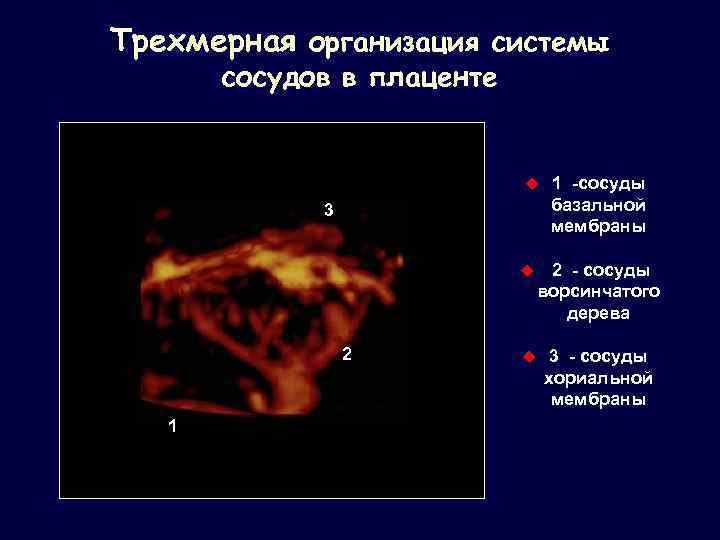 Трехмерная организация системы сосудов в плаценте

3

2

1

1 -сосуды базальной мембраны

2 - сосуды ворсинчатого дерева

3 - сосуды хориальной мембраны